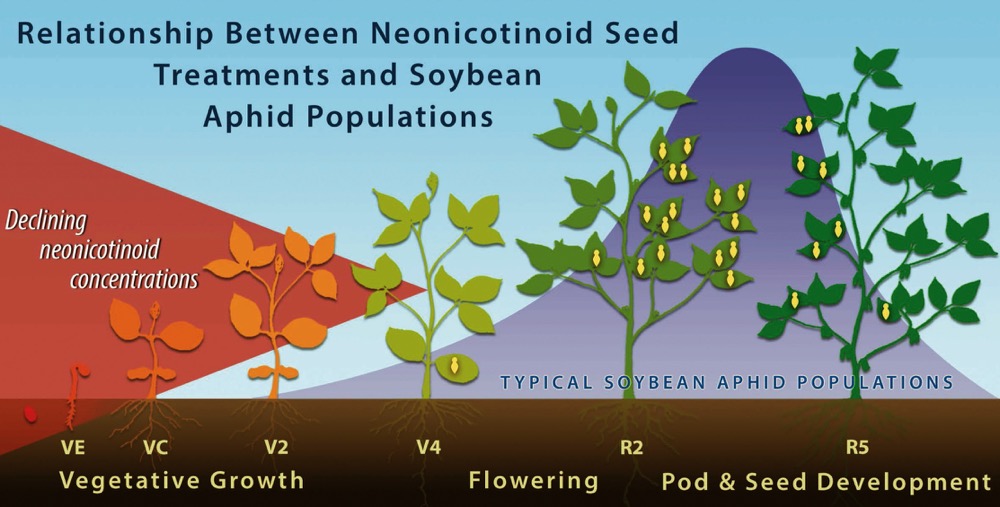 Relationship Between Neonicotinoid Seed Treatments and Soybean Aphid Populations

Declining neonicotinoid concentrations

TYPICAL SOYBEAN APHID POPULATIONS

VE VC V2 V4 R2 R5

Vegetative Growth Flowering Pod & Seed Development